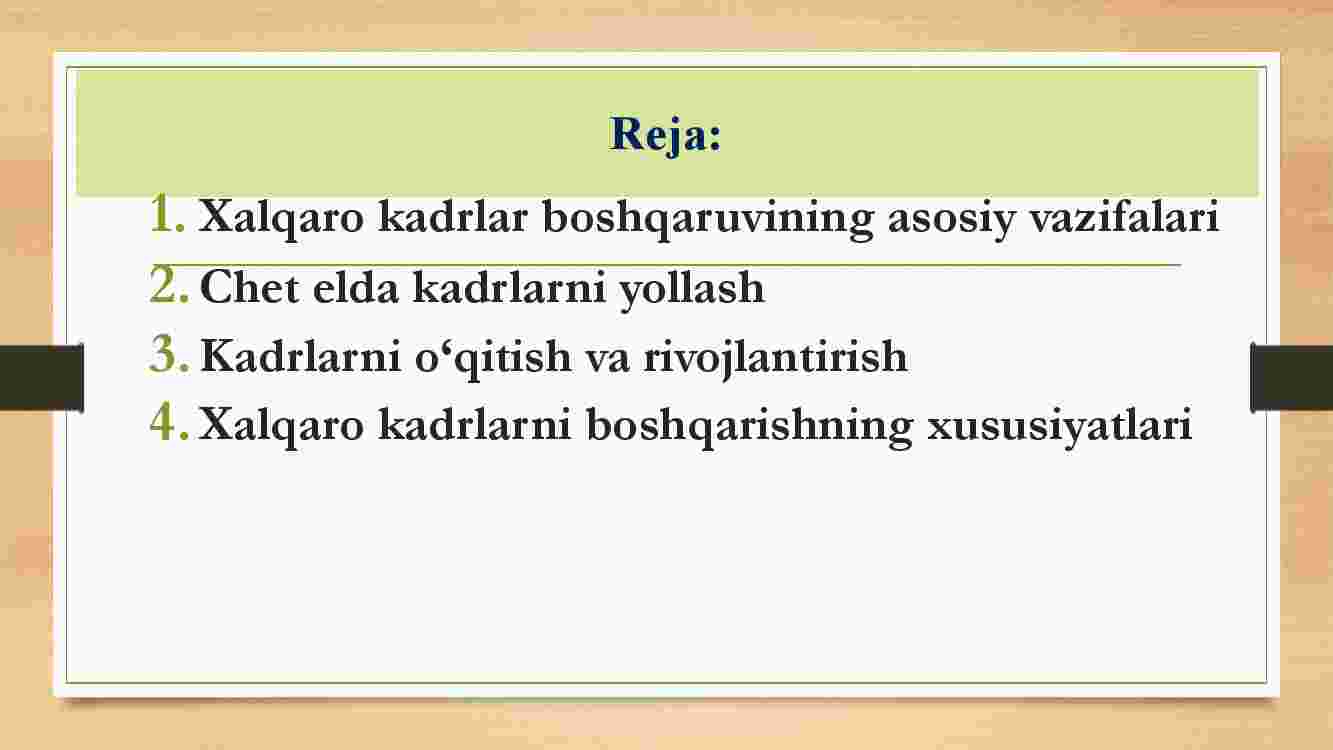 Reja:

1. Xalqaro kadrlar boshqaruvining asosiy vazifalari
2. Chet elda kadrlarni yollash
3. Kadrlarni o‘qitish va rivojlantirish
4. Xalqaro kadrlarni boshqarishning xususiyatlari